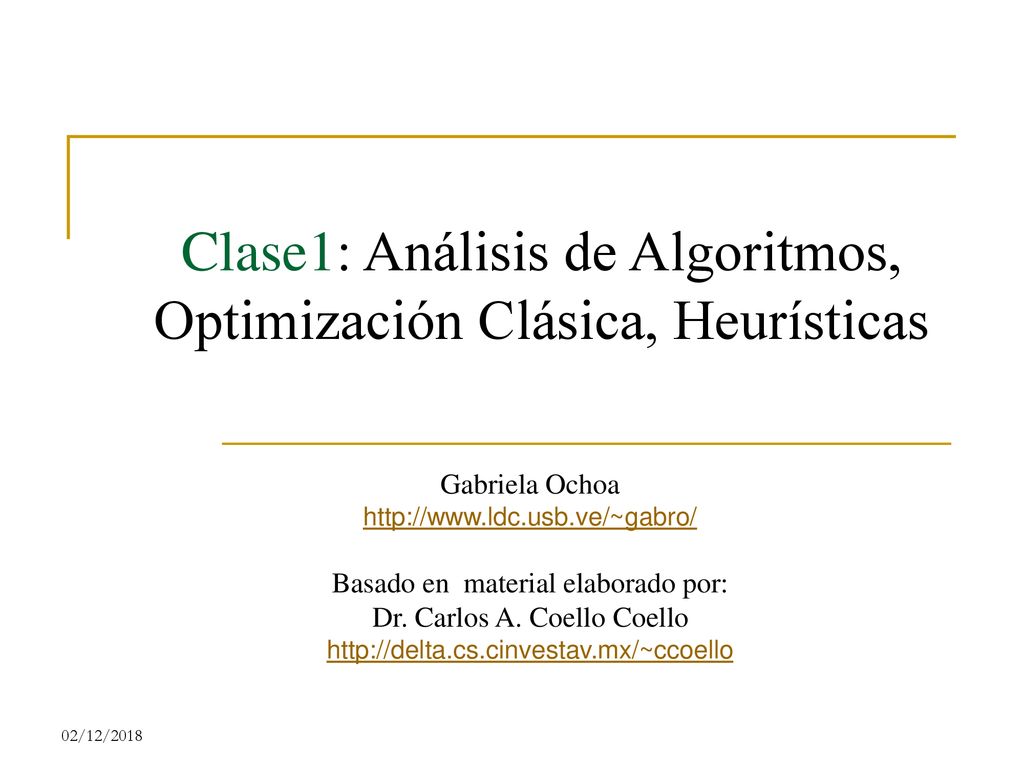 Clase1: Análisis de Algoritmos, Optimización Clásica, Heurísticas

Gabriela Ochoa
http://www.ldc.usb.ve/~gabro/

Basado en material elaborado por:
Dr. Carlos A. Coello Coello
http://delta.cs.cinvestav.mx/~ccoello

02/12/2018